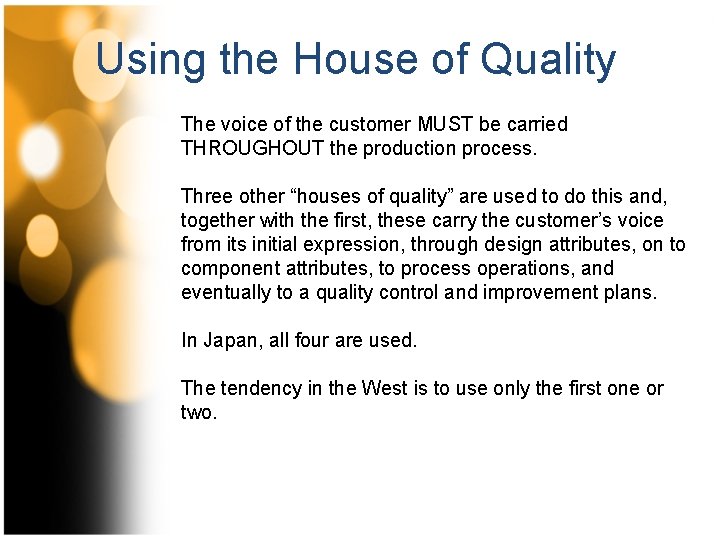 Using the House of Quality

The voice of the customer MUST be carried THROUGHOUT the production process.

Three other “houses of quality” are used to do this and, together with the first, these carry the customer’s voice from its initial expression, through design attributes, on to component attributes, to process operations, and eventually to a quality control and improvement plans.

In Japan, all four are used.

The tendency in the West is to use only the first one or two.